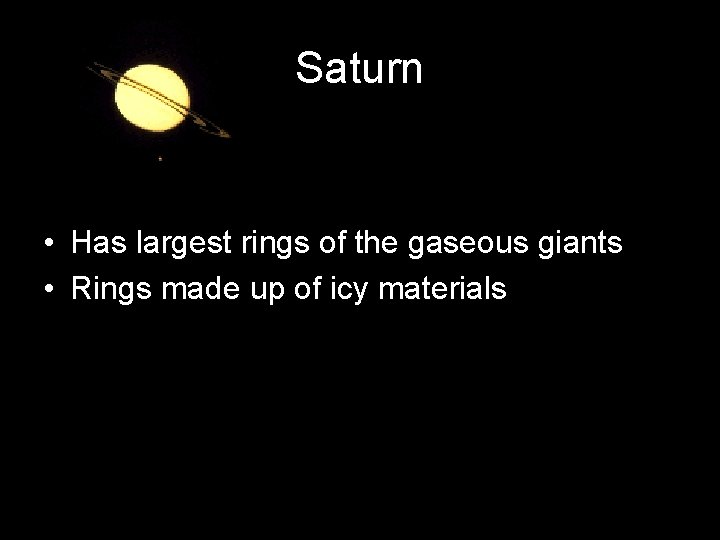 Saturn

• Has largest rings of the gaseous giants
• Rings made up of icy materials